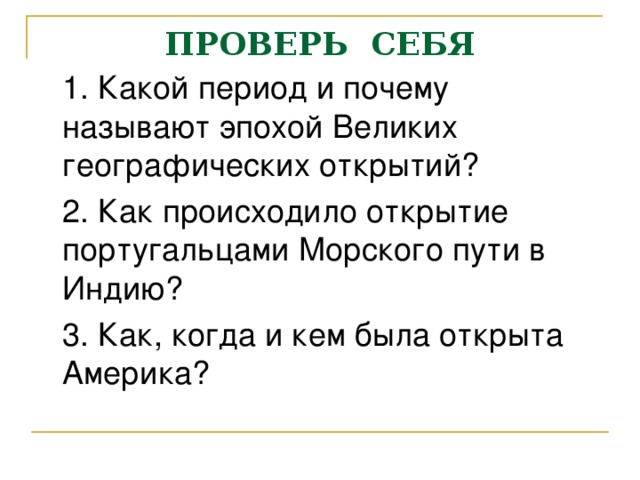 ПРОВЕРЬ СЕБЯ

1. Какой период и почему называют эпохой Великих географических открытий?

2. Как происходило открытие португальцами Морского пути в Индию?

3. Как, когда и кем была открыта Америка?